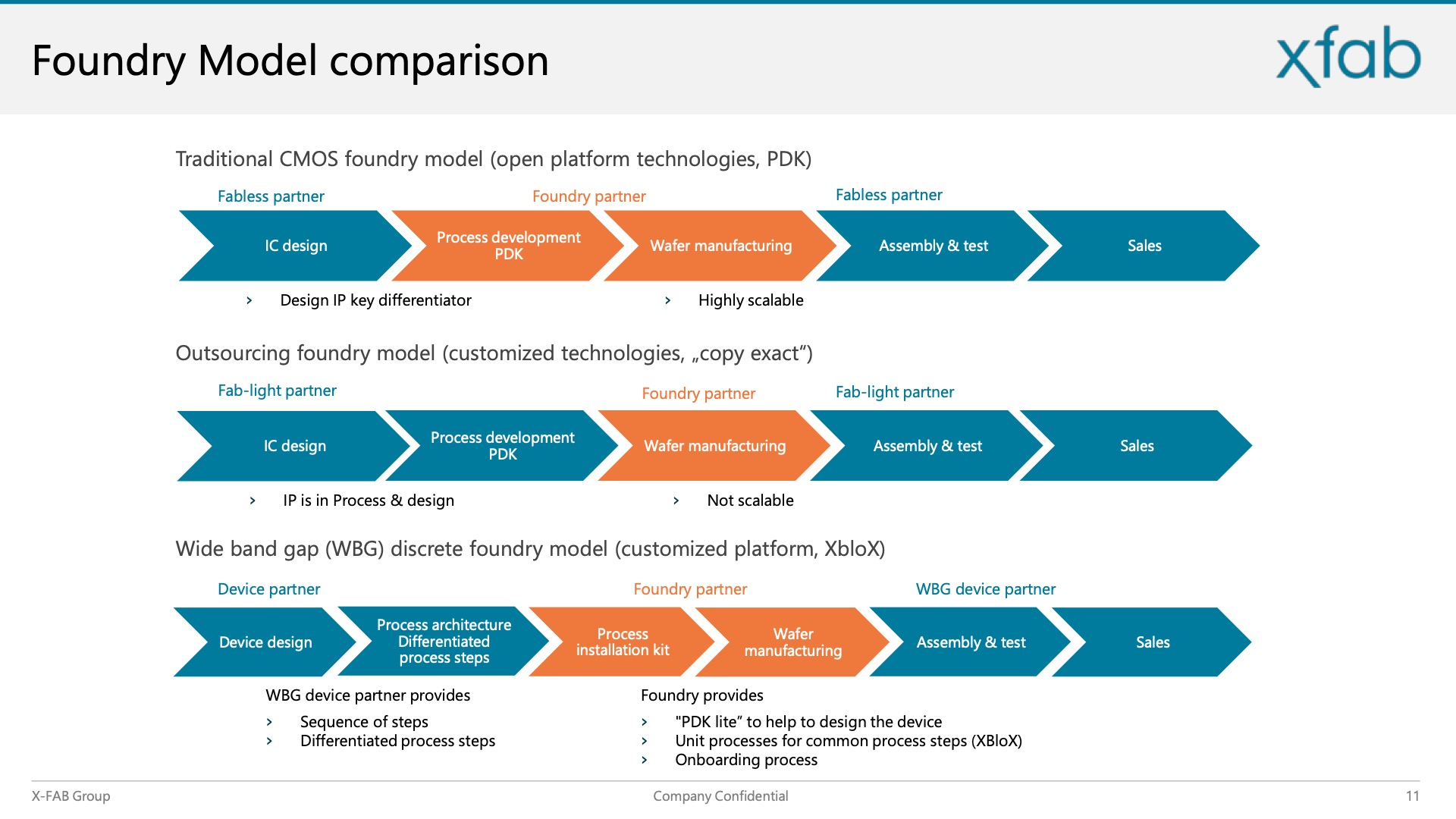 Foundry Model comparison

xfab

Traditional CMOS foundry model (open platform technologies, PDK)

Fabless partner

Foundry partner

Fabless partner

IC design

Process development PDK

Wafer manufacturing

Assembly & test

Sales

› Design IP key differentiator

› Highly scalable

Outsourcing foundry model (customized technologies, „copy exact“)

Fab-light partner

Foundry partner

Fab-light partner

IC design

Process development PDK

Wafer manufacturing

Assembly & test

Sales

› IP is in Process & design

› Not scalable

Wide band gap (WBG) discrete foundry model (customized platform, XbloX)

Device partner

Foundry partner

WBG device partner

Device design

Process architecture Differentiated process steps

Process installation kit

Wafer manufacturing

Assembly & test

Sales

WBG device partner provides

› Sequence of steps
› Differentiated process steps

Foundry provides

› "PDK lite" to help to design the device
› Unit processes for common process steps (XBloX)
› Onboarding process

X-FAB Group

Company Confidential

11